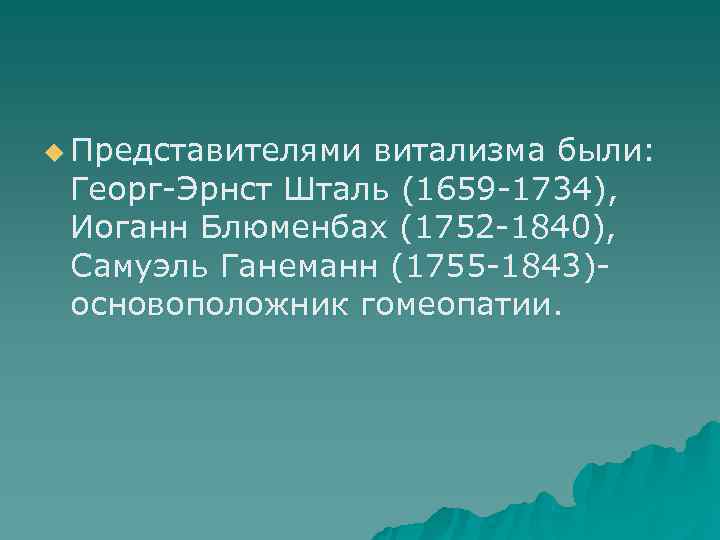 Представителями витализма были: Георг-Эрнст Шталь (1659-1734), Иоганн Блюменбах (1752-1840), Самуэль Ганеманн (1755-1843)- основоположник гомеопатии.